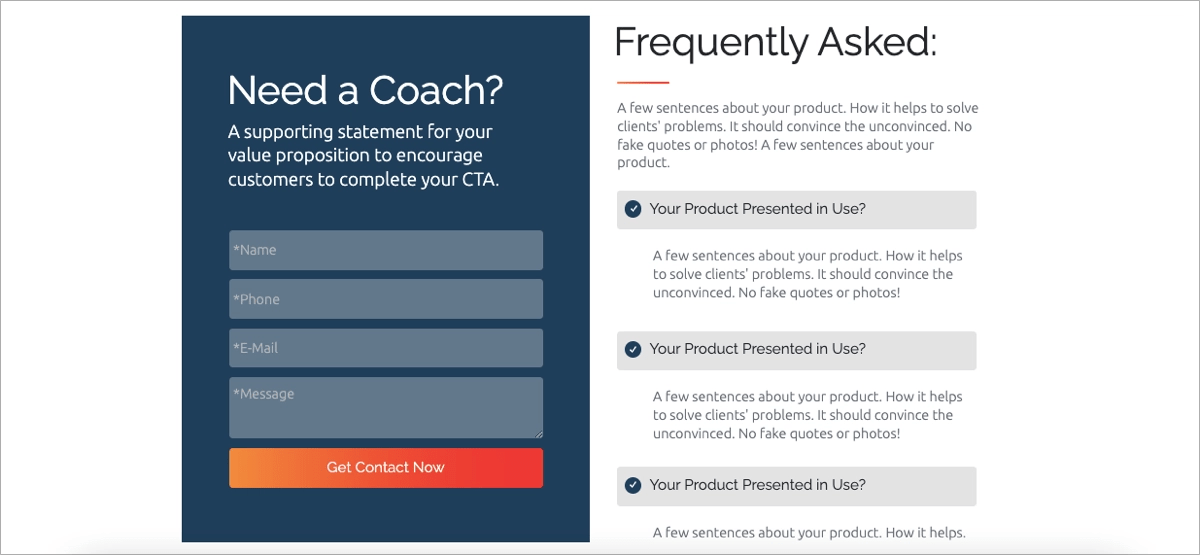 Need a Coach?

A supporting statement for your value proposition to encourage customers to complete your CTA.

*Name

*Phone

*E-Mail

*Message

Get Contact Now

Frequently Asked:

A few sentences about your product. How it helps to solve clients' problems. It should convince the unconvinced. No fake quotes or photos! A few sentences about your product.

Your Product Presented in Use?

A few sentences about your product. How it helps to solve clients' problems. It should convince the unconvinced. No fake quotes or photos!

Your Product Presented in Use?

A few sentences about your product. How it helps to solve clients' problems. It should convince the unconvinced. No fake quotes or photos!

Your Product Presented in Use?

A few sentences about your product. How it helps.